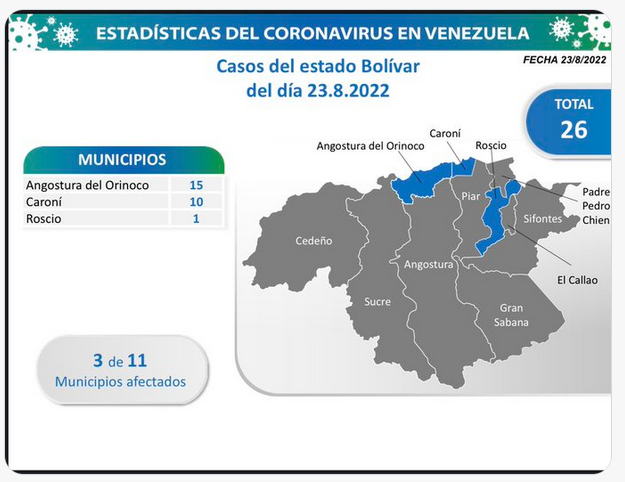 ESTADÍSTICAS DEL CORONAVIRUS EN VENEZUELA

FECHA 23/8/2022

Casos del estado Bolívar
del día 23.8.2022

TOTAL
26

| MUNICIPIOS | |
|---|---|
| Angostura del Orinoco | 15 |
| Caroní | 10 |
| Roscio | 1 |

3 de 11
Municipios afectados

Angostura del Orinoco
Caroní
Roscio
Padre
Pedro
Chien
Piar
Sifontes
Cedeño
Angostura
El Callao
Sucre
Gran Sabana